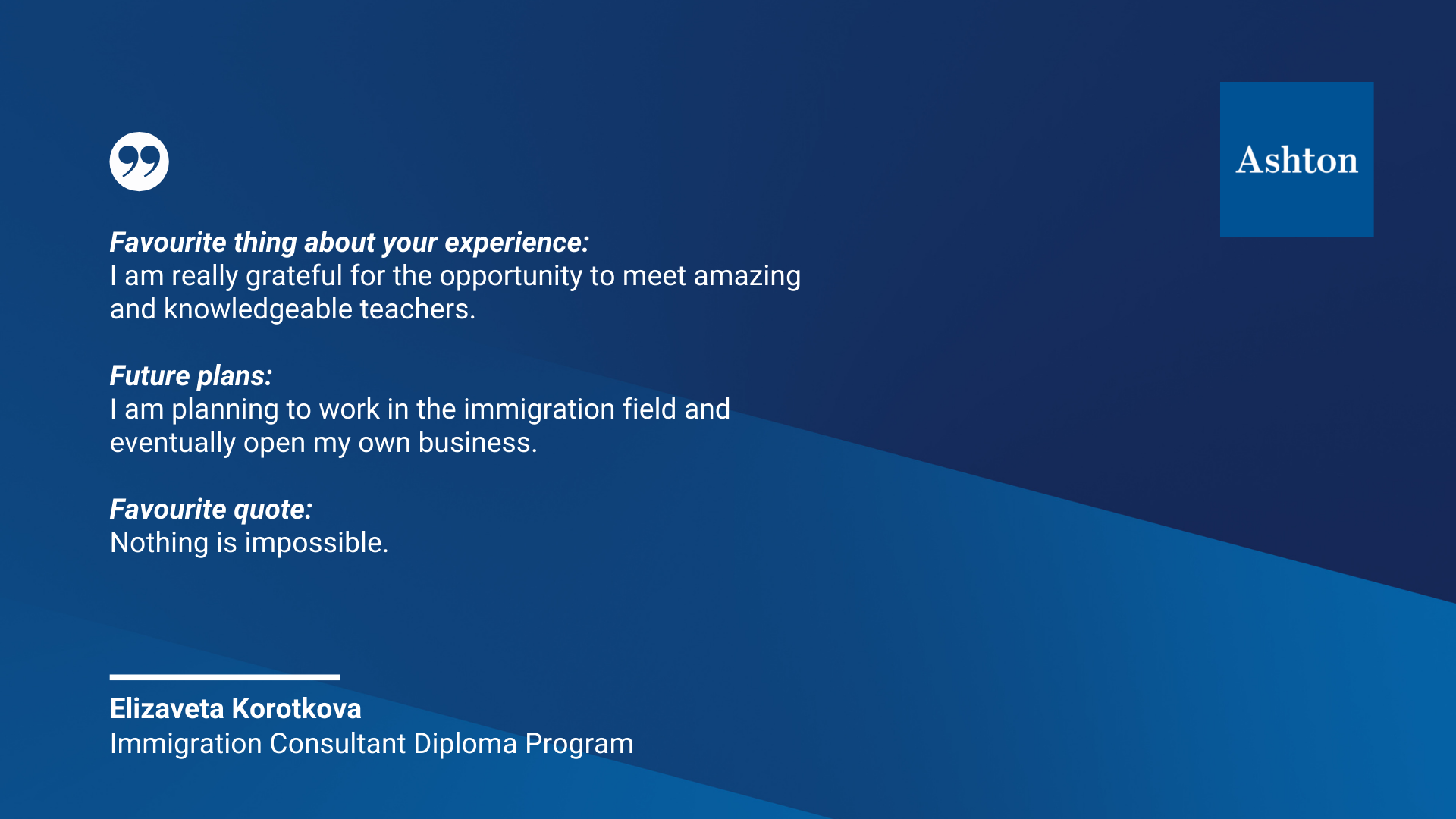 Ashton

Favourite thing about your experience:
I am really grateful for the opportunity to meet amazing and knowledgeable teachers.

Future plans:
I am planning to work in the immigration field and eventually open my own business.

Favourite quote:
Nothing is impossible.

Elizaveta Korotkova
Immigration Consultant Diploma Program